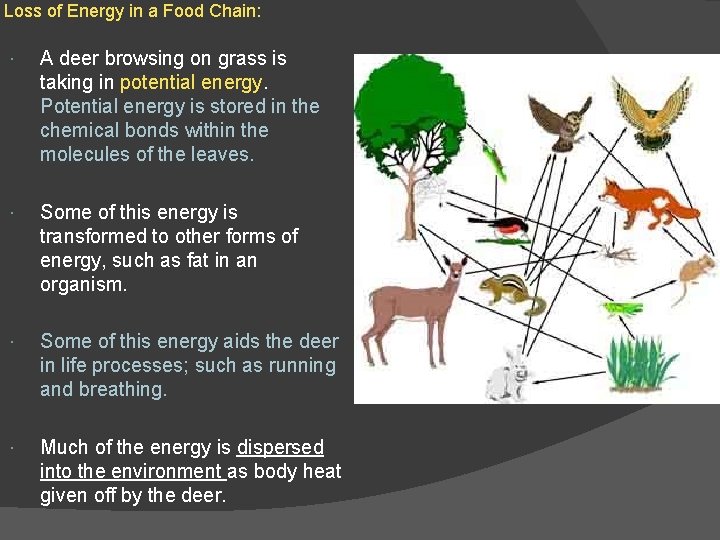 Loss of Energy in a Food Chain:

· A deer browsing on grass is taking in potential energy. Potential energy is stored in the chemical bonds within the molecules of the leaves.

· Some of this energy is transformed to other forms of energy, such as fat in an organism.

· Some of this energy aids the deer in life processes; such as running and breathing.

· Much of the energy is dispersed into the environment as body heat given off by the deer.